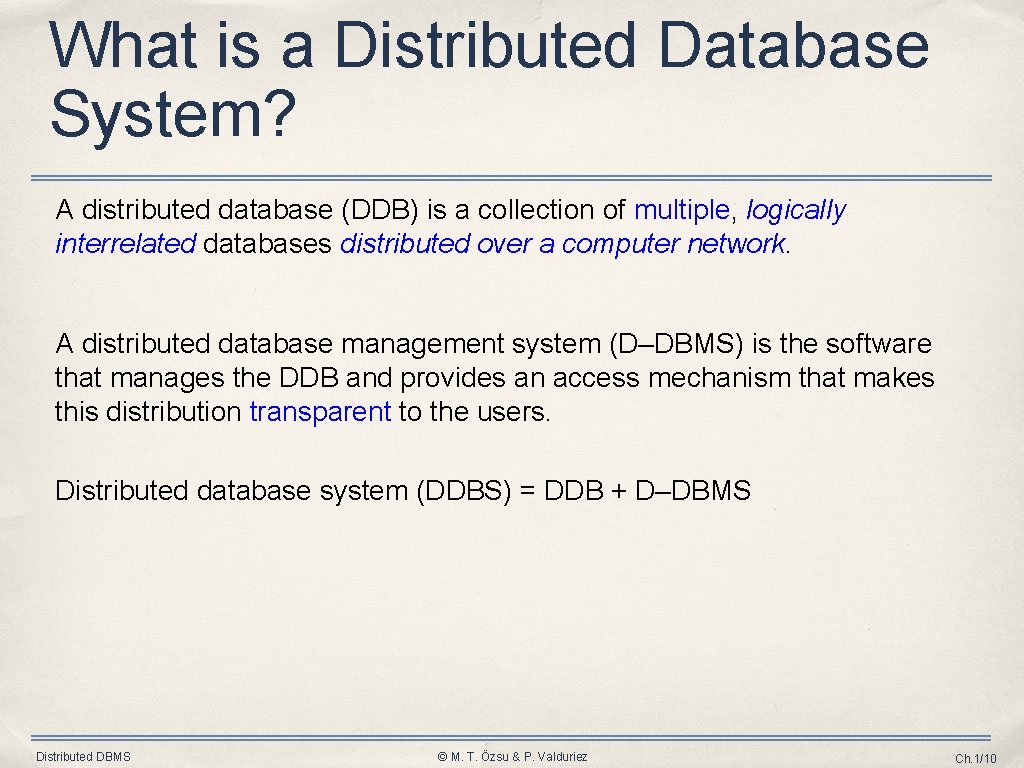 What is a Distributed Database System?

A distributed database (DDB) is a collection of multiple, logically interrelated databases distributed over a computer network.

A distributed database management system (D–DBMS) is the software that manages the DDB and provides an access mechanism that makes this distribution transparent to the users.

Distributed database system (DDBS) = DDB + D–DBMS

Distributed DBMS

© M. T. Özsu & P. Valduriez

Ch.1/10